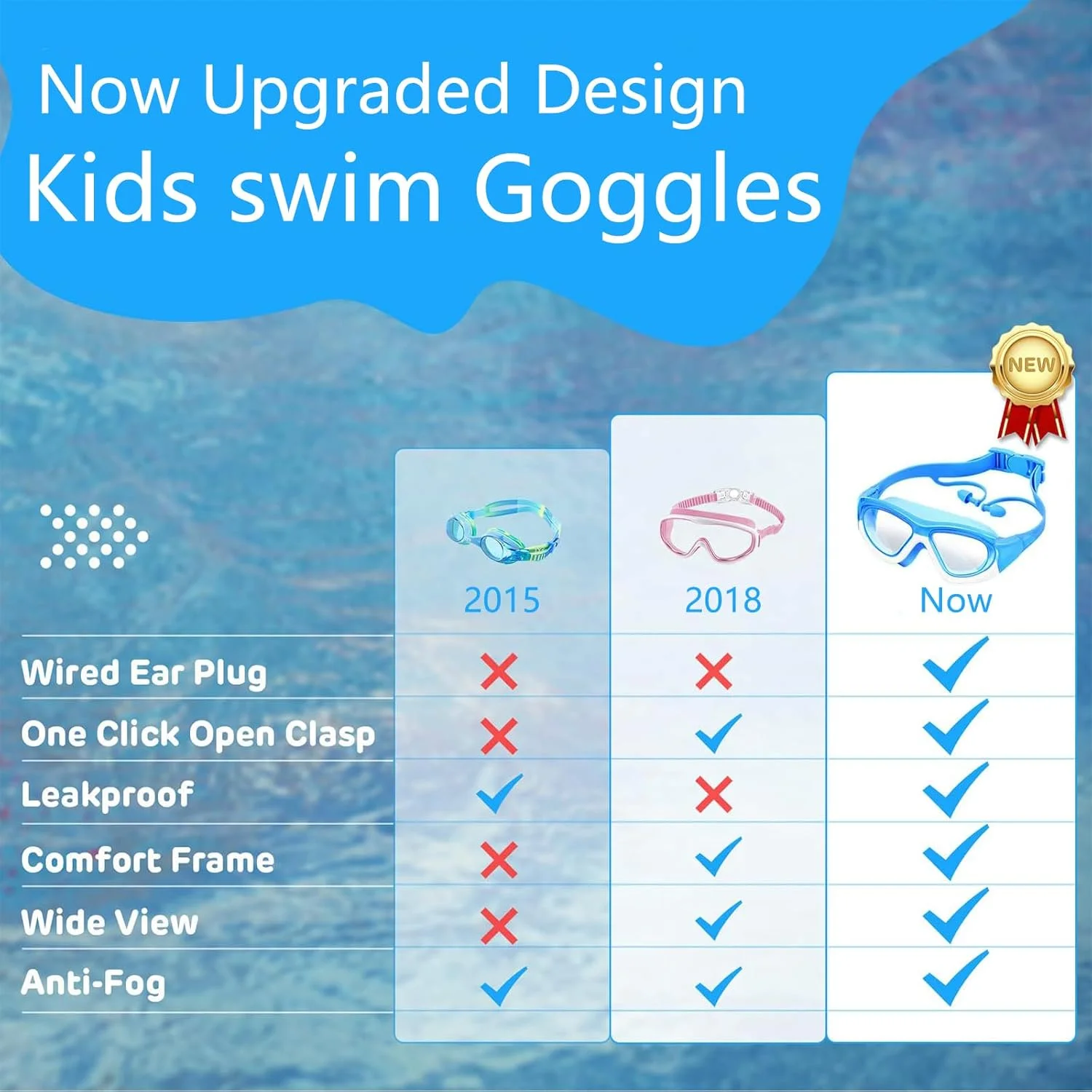 Now Upgraded Design
Kids swim Goggles

NEW

| | 2015 | 2018 | Now |
|---|---|---|---|
| Wired Ear Plug | ✗ | ✗ | ✓ |
| One Click Open Clasp | ✗ | ✓ | ✓ |
| Leakproof | ✓ | ✗ | ✓ |
| Comfort Frame | ✗ | ✓ | ✓ |
| Wide View | ✗ | ✓ | ✓ |
| Anti-Fog | ✓ | ✓ | ✓ |